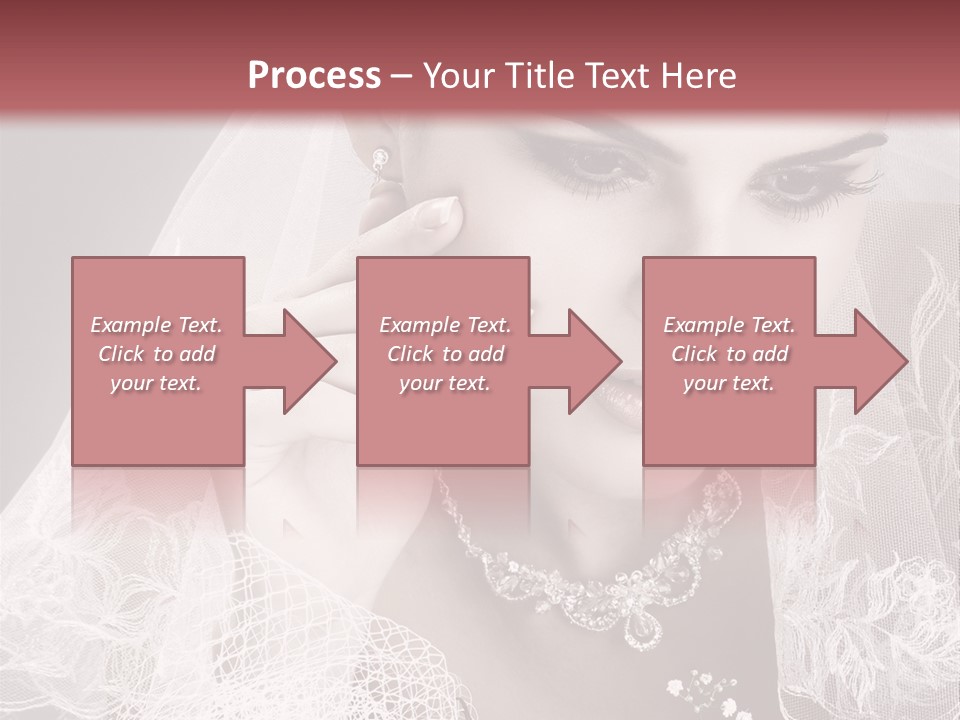 Process – Your Title Text Here

Example Text. Click to add your text.

Example Text. Click to add your text.

Example Text. Click to add your text.